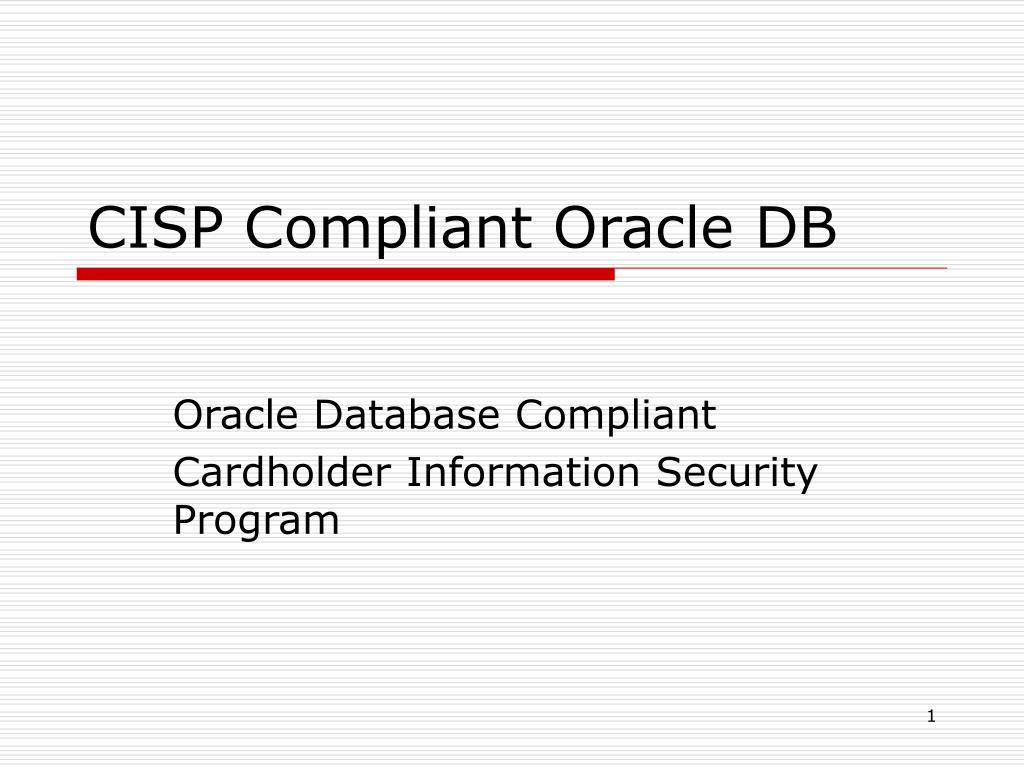 CISP Compliant Oracle DB

Oracle Database Compliant

Cardholder Information Security Program

1